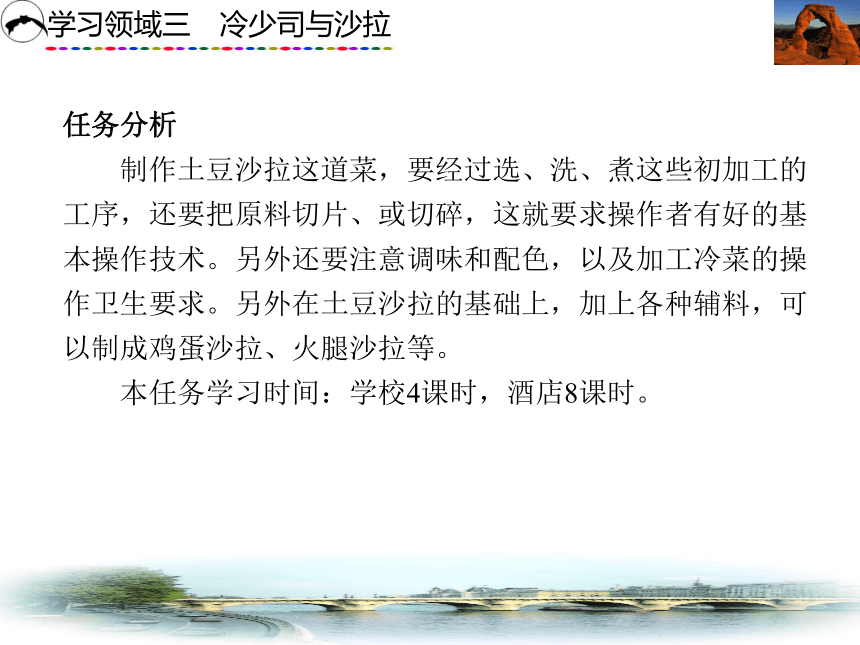 学习领域三　冷少司与沙拉

任务分析

制作土豆沙拉这道菜，要经过选、洗、煮这些初加工的工序，还要把原料切片、或切碎，这就要求操作者有好的基本操作技术。另外还要注意调味和配色，以及加工冷菜的操作卫生要求。另外在土豆沙拉的基础上，加上各种辅料，可以制成鸡蛋沙拉、火腿沙拉等。

本任务学习时间：学校4课时，酒店8课时。